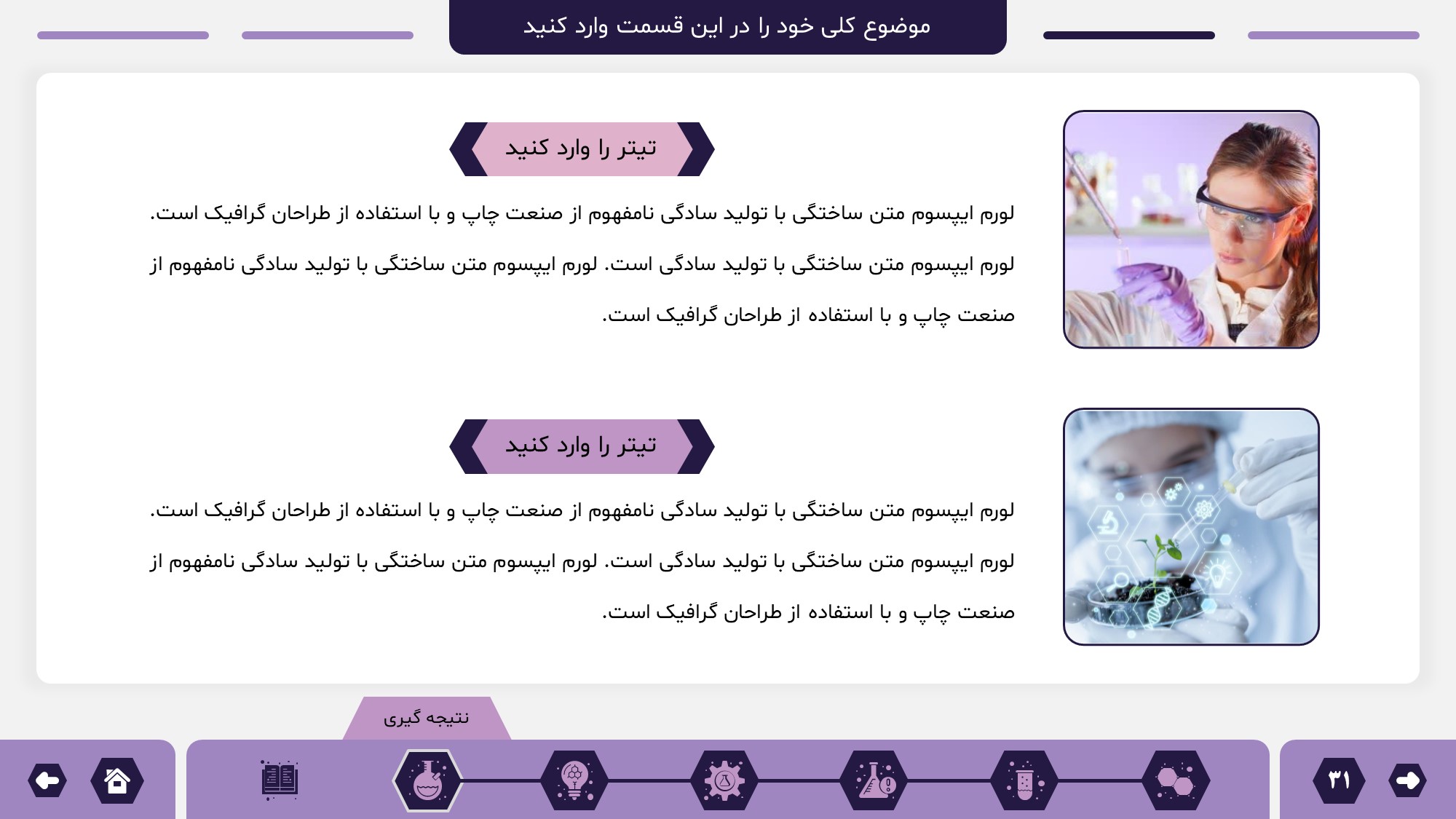 موضوع کلی خود را در این قسمت وارد کنید

تیتر را وارد کنید

لورم ایپسوم متن ساختگی با تولید سادگی نامفهوم از صنعت چاپ و با استفاده از طراحان گرافیک است.

لورم ایپسوم متن ساختگی با تولید سادگی است. لورم ایپسوم متن ساختگی با تولید سادگی نامفهوم از صنعت چاپ و با استفاده از طراحان گرافیک است.

تیتر را وارد کنید

لورم ایپسوم متن ساختگی با تولید سادگی نامفهوم از صنعت چاپ و با استفاده از طراحان گرافیک است.

لورم ایپسوم متن ساختگی با تولید سادگی است. لورم ایپسوم متن ساختگی با تولید سادگی نامفهوم از صنعت چاپ و با استفاده از طراحان گرافیک است.

نتیجه گیری

۳۱